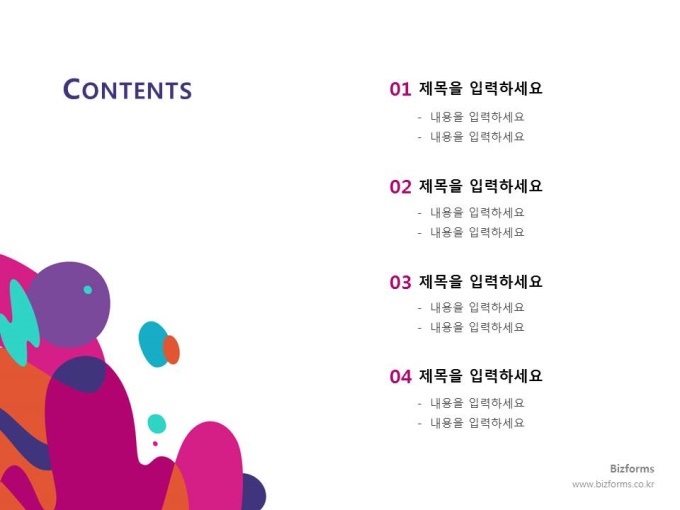 CONTENTS

01 제목을 입력하세요
- 내용을 입력하세요
- 내용을 입력하세요

02 제목을 입력하세요
- 내용을 입력하세요
- 내용을 입력하세요

03 제목을 입력하세요
- 내용을 입력하세요
- 내용을 입력하세요

04 제목을 입력하세요
- 내용을 입력하세요
- 내용을 입력하세요

Bizforms
www.bizforms.co.kr